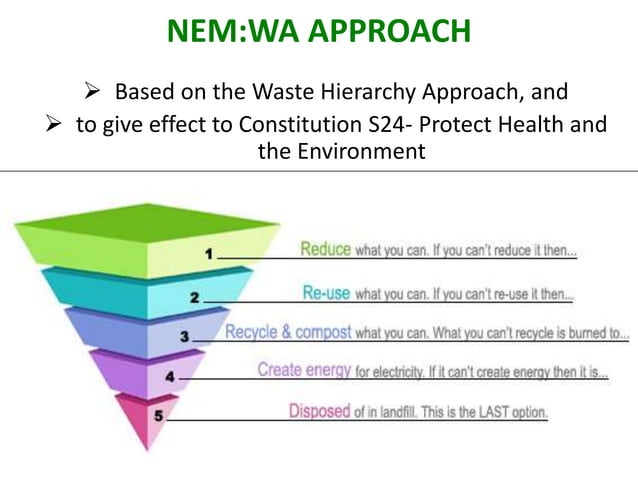 NEM:WA APPROACH

➢ Based on the Waste Hierarchy Approach, and
➢ to give effect to Constitution S24- Protect Health and the Environment

1 Reduce what you can. If you can't reduce it then...

2 Re-use what you can. If you can't re-use it then...

3 Recycle & compost what you can. What you can't recycle is burned to...

4 Create energy for electricity. If it can't create energy then it is...

5 Disposed of in landfill. This is the LAST option.